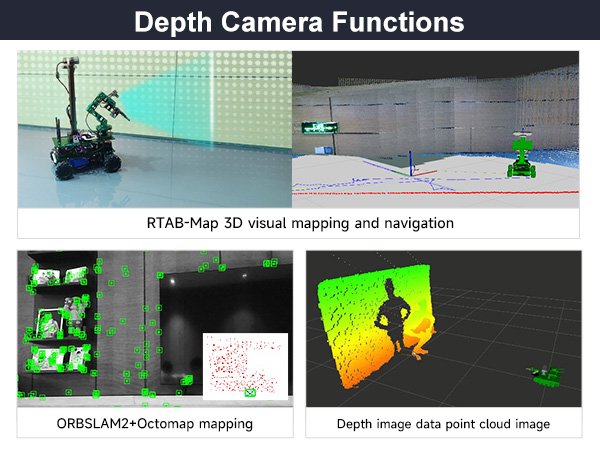 Depth Camera Functions

RTAB-Map 3D visual mapping and navigation

ORBSLAM2+Octomap mapping

Depth image data point cloud image